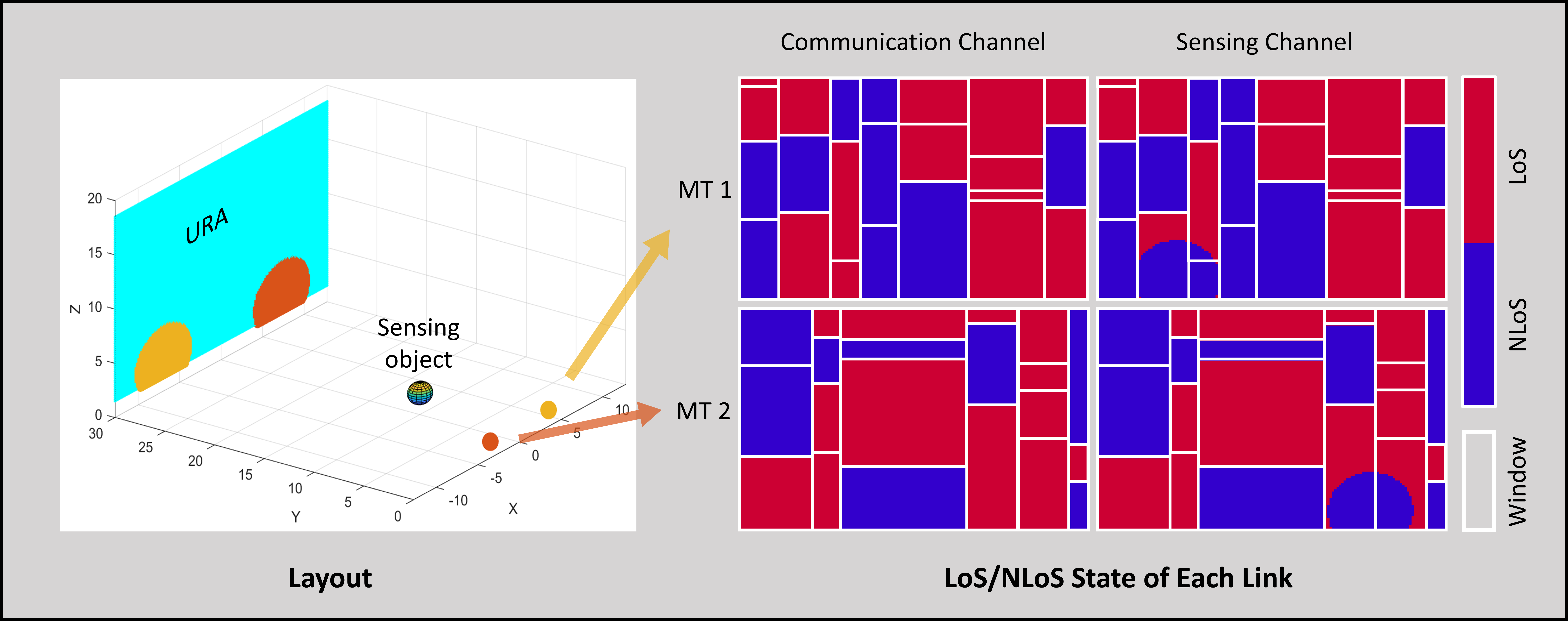 URA

Sensing object

20
15
10
5
0
Z

30
25
20
15
10
5
0
Y

-10
-5
0
5
10
X

Layout

Communication Channel

Sensing Channel

MT 1

MT 2

LoS

NLoS

Window

LoS/NLoS State of Each Link